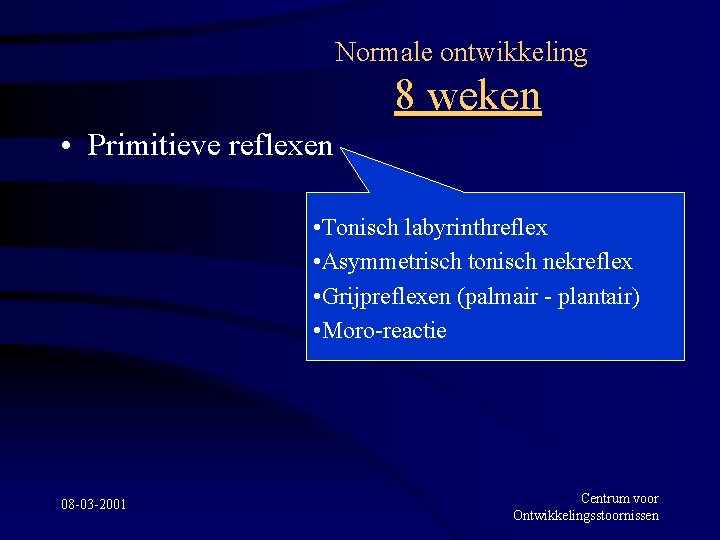 Normale ontwikkeling
8 weken

• Primitieve reflexen

•Tonisch labyrinthreflex
•Asymmetrisch tonisch nekreflex
•Grijpreflexen (palmair - plantair)
•Moro-reactie

08-03-2001

Centrum voor Ontwikkelingsstoornissen